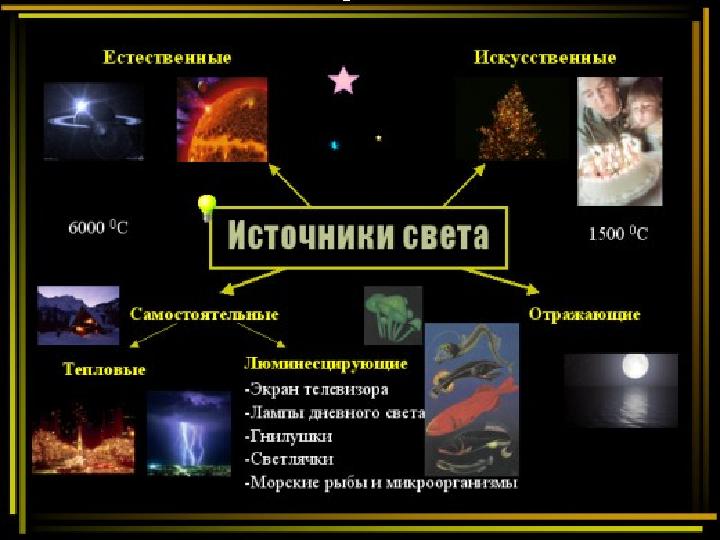 Естественные

Искусственные

$6000\ ^0C$

Источники света

$1500\ ^0C$

Самостоятельные

Отражающие

Тепловые

Люминесцирующие

-Экран телевизора
-Лампы дневного света
-Гнилушки
-Светлячки
-Морские рыбы и микроорганизмы